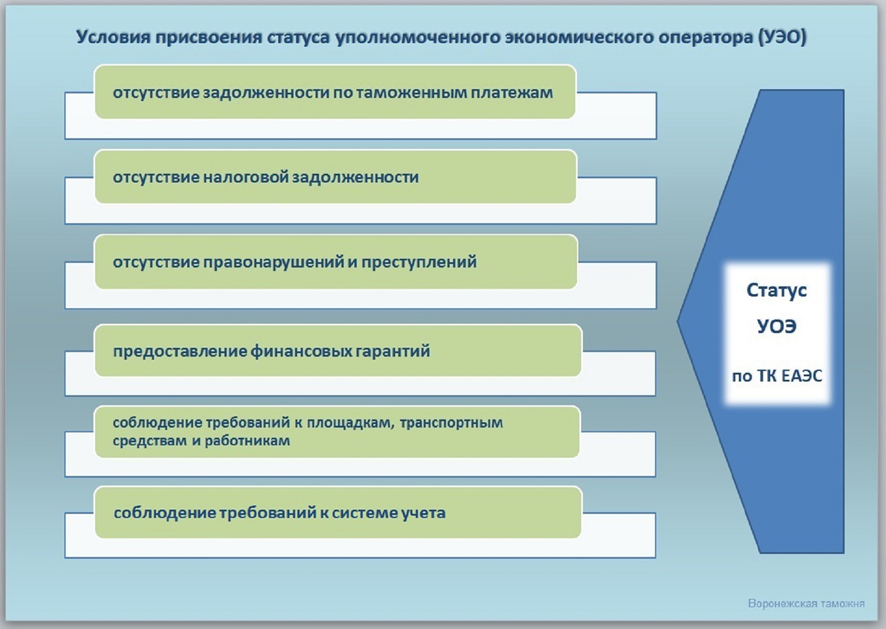 Условия присвоения статуса уполномоченного экономического оператора (УЭО)

отсутствие задолженности по таможенным платежам

отсутствие налоговой задолженности

отсутствие правонарушений и преступлений

предоставление финансовых гарантий

соблюдение требований к площадкам, транспортным средствам и работникам

соблюдение требований к системе учета

Статус

УОЭ

по ТК ЕАЭС

Воронежская таможня